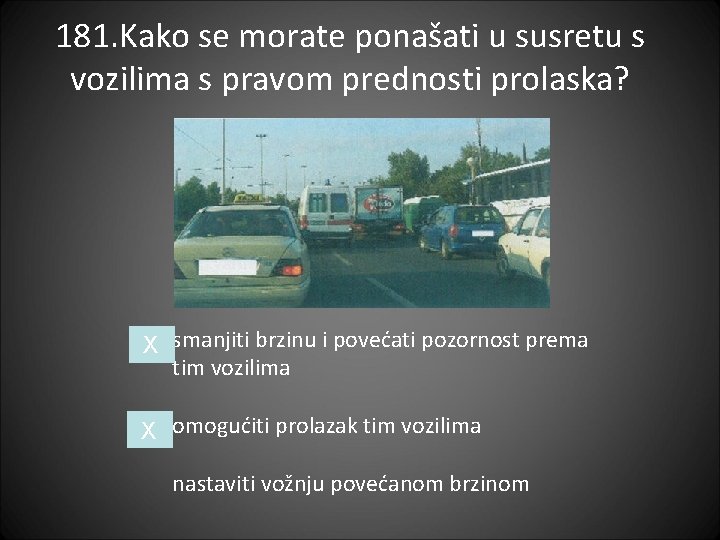 181.Kako se morate ponašati u susretu s vozilima s pravom prednosti prolaska?

X smanjiti brzinu i povećati pozornost prema tim vozilima

X omogućiti prolazak tim vozilima

nastaviti vožnju povećanom brzinom